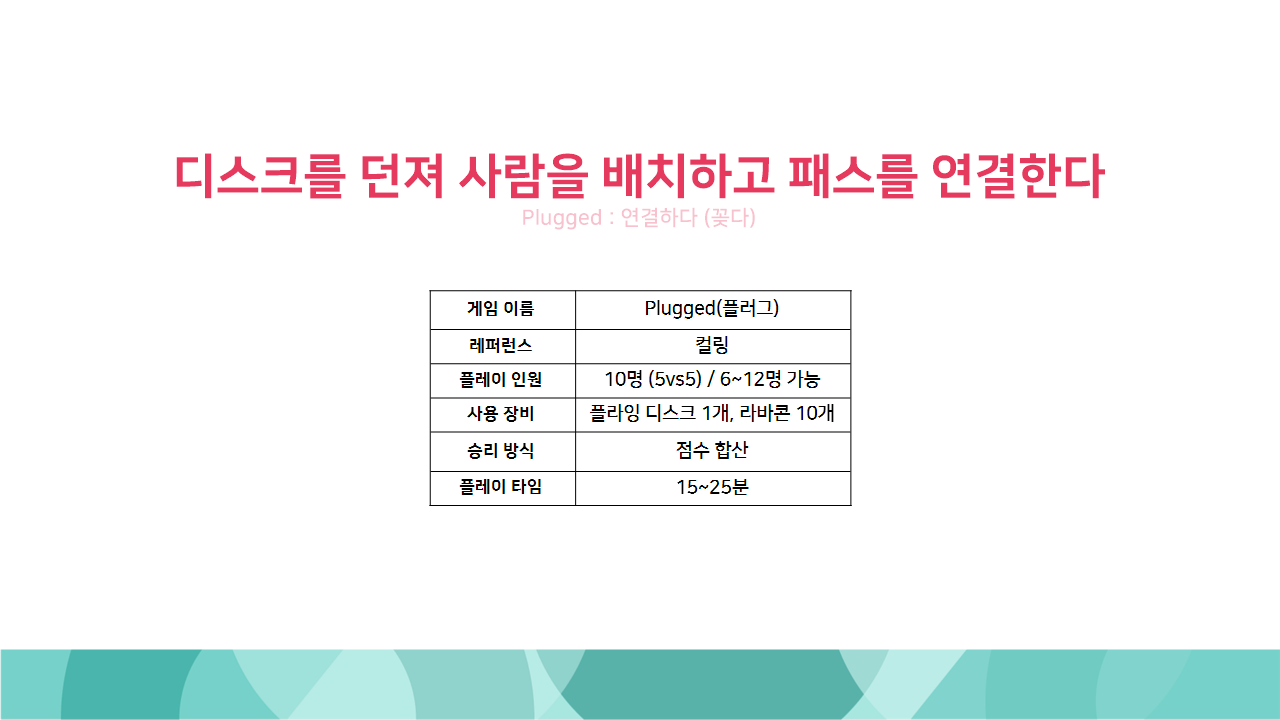 디스크를 던져 사람을 배치하고 패스를 연결한다

Plugged : 연결하다 (꽂다)

| 게임 이름 | Plugged(플러그) |
|---|---|
| 레퍼런스 | 컬링 |
| 플레이 인원 | 10명 (5vs5) / 6~12명 가능 |
| 사용 장비 | 플라잉 디스크 1개, 라바콘 10개 |
| 승리 방식 | 점수 합산 |
| 플레이 타임 | 15~25분 |